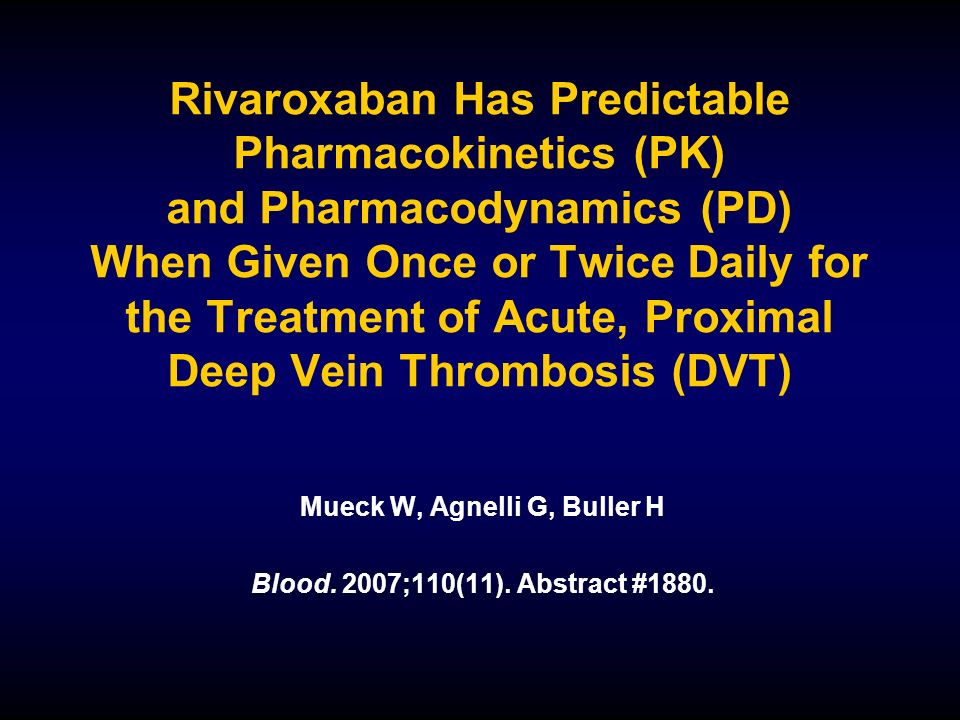 Rivaroxaban Has Predictable Pharmacokinetics (PK) and Pharmacodynamics (PD) When Given Once or Twice Daily for the Treatment of Acute, Proximal Deep Vein Thrombosis (DVT)

Mueck W, Agnelli G, Buller H

Blood. 2007;110(11). Abstract #1880.